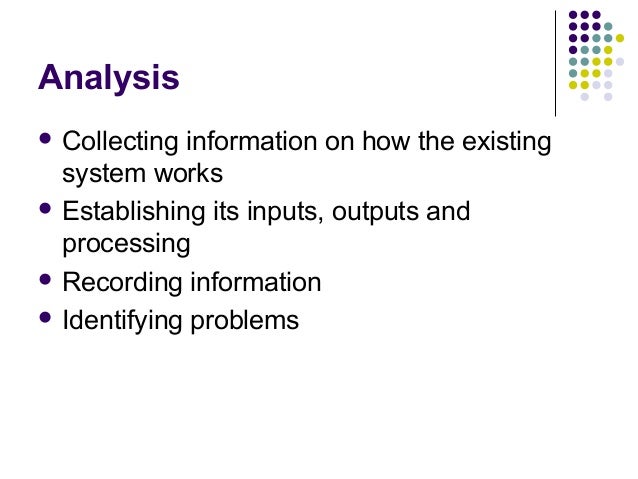 Analysis

- Collecting information on how the existing system works
- Establishing its inputs, outputs and processing
- Recording information
- Identifying problems